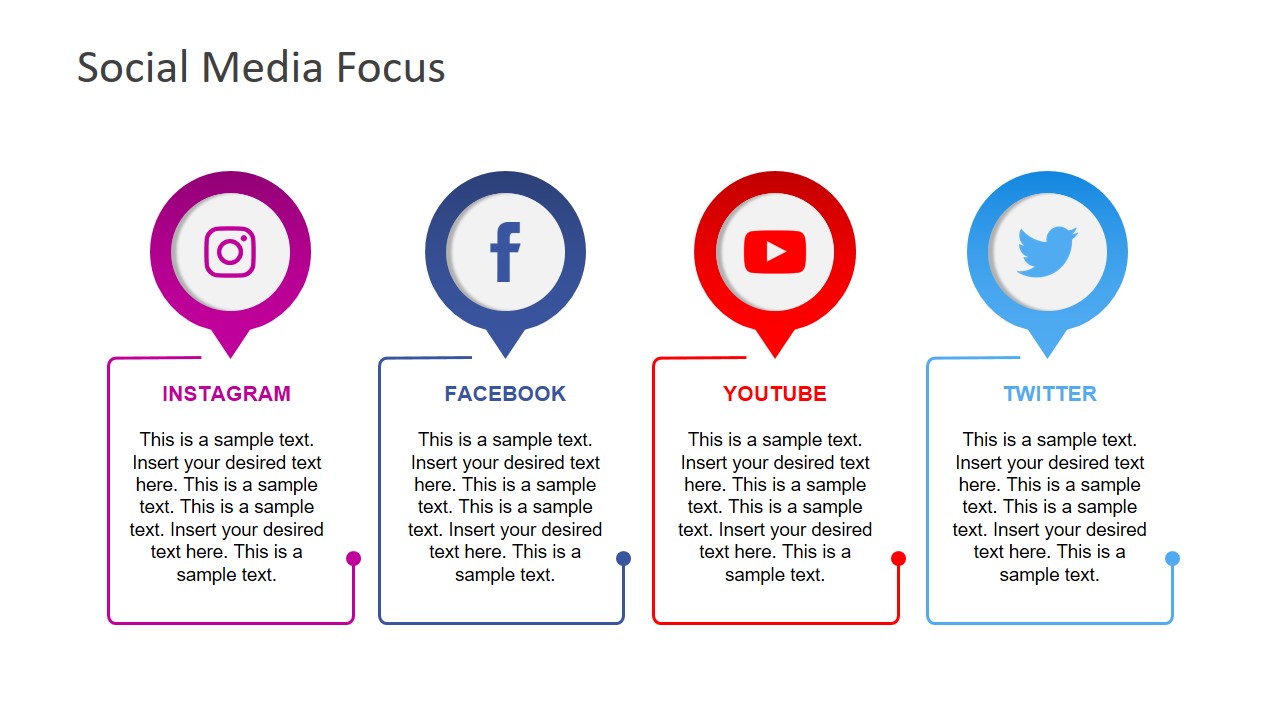 Social Media Focus

INSTAGRAM

This is a sample text. Insert your desired text here. This is a sample text. This is a sample text. Insert your desired text here. This is a sample text.

FACEBOOK

This is a sample text. Insert your desired text here. This is a sample text. This is a sample text. Insert your desired text here. This is a sample text.

YOUTUBE

This is a sample text. Insert your desired text here. This is a sample text. This is a sample text. Insert your desired text here. This is a sample text.

TWITTER

This is a sample text. Insert your desired text here. This is a sample text. This is a sample text. Insert your desired text here. This is a sample text.